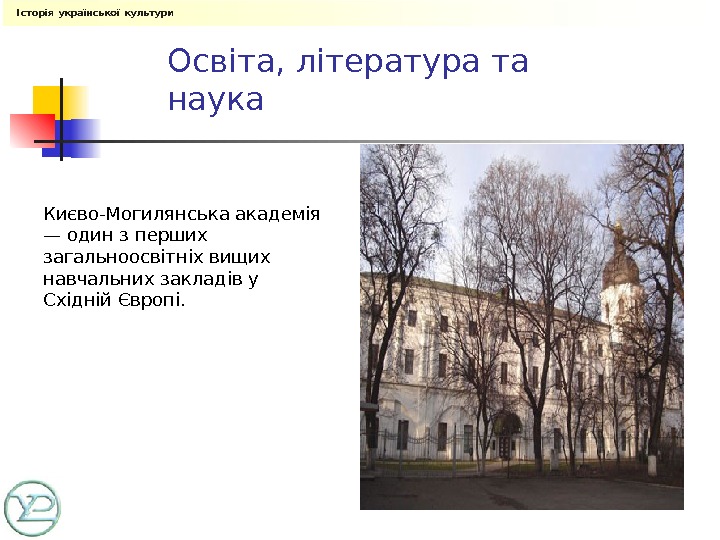 Історія української культури

Освіта, література та наука

Києво-Могилянська академія — один з перших загальноосвітніх вищих навчальних закладів у Східній Європі.